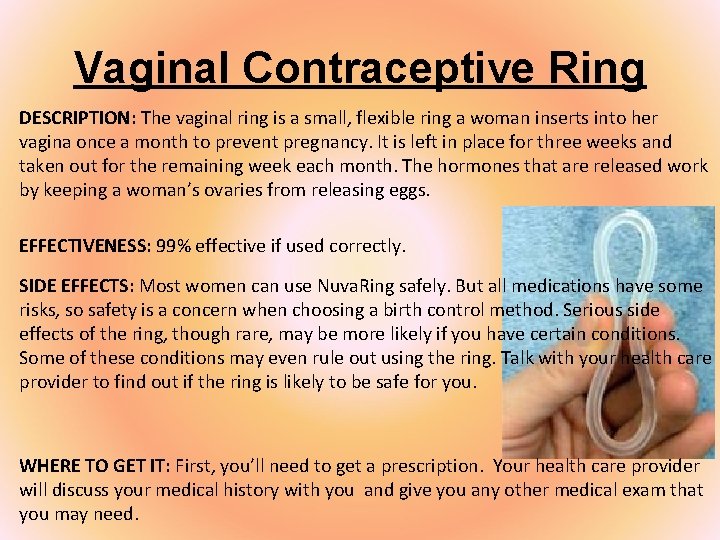 Vaginal Contraceptive Ring

DESCRIPTION: The vaginal ring is a small, flexible ring a woman inserts into her vagina once a month to prevent pregnancy. It is left in place for three weeks and taken out for the remaining week each month. The hormones that are released work by keeping a woman's ovaries from releasing eggs.

EFFECTIVENESS: 99% effective if used correctly.

SIDE EFFECTS: Most women can use NuvaRing safely. But all medications have some risks, so safety is a concern when choosing a birth control method. Serious side effects of the ring, though rare, may be more likely if you have certain conditions. Some of these conditions may even rule out using the ring. Talk with your health care provider to find out if the ring is likely to be safe for you.

WHERE TO GET IT: First, you'll need to get a prescription. Your health care provider will discuss your medical history with you and give you any other medical exam that you may need.